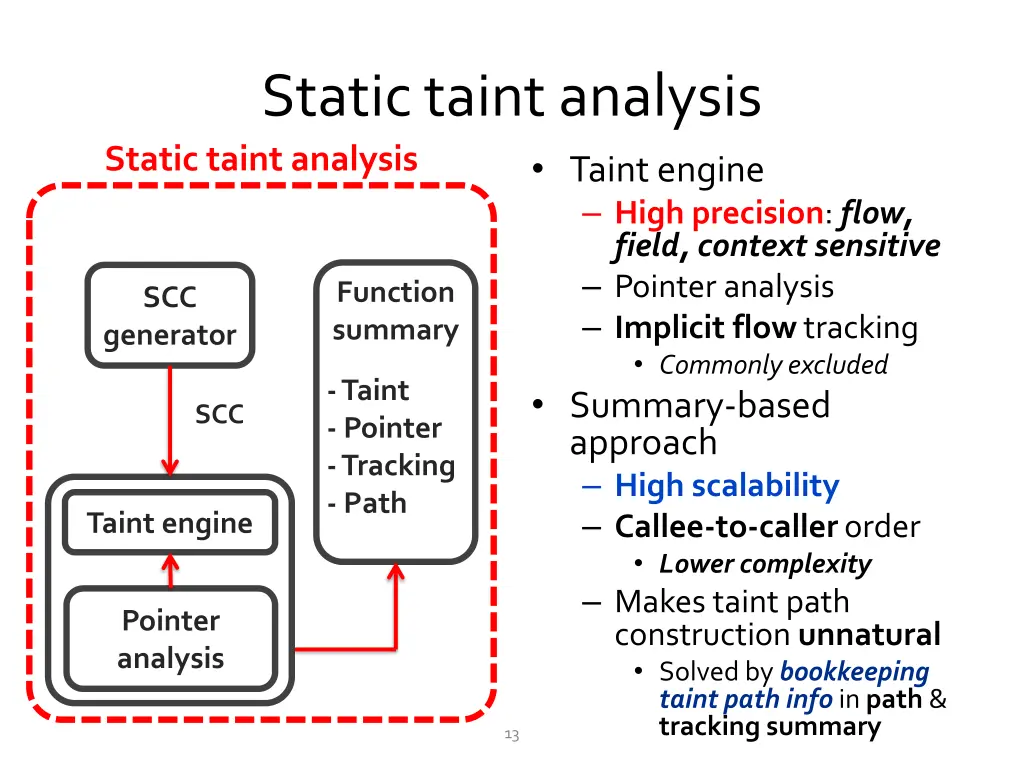 Static taint analysis

Static taint analysis

SCC generator

SCC

Taint engine

Pointer analysis

Function summary

- Taint
- Pointer
- Tracking
- Path

• Taint engine
– High precision: flow, field, context sensitive
– Pointer analysis
– Implicit flow tracking
• Commonly excluded

• Summary-based approach
– High scalability
– Callee-to-caller order
• Lower complexity
– Makes taint path construction unnatural
• Solved by bookkeeping taint path info in path & tracking summary

13